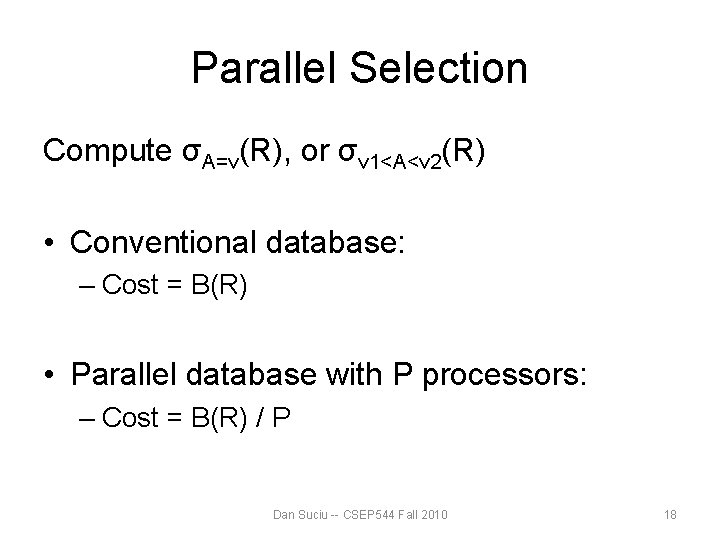 Parallel Selection

Compute $\sigma_{A=v}(R)$, or $\sigma_{v1<A<v2}(R)$

• Conventional database:
– Cost = B(R)

• Parallel database with P processors:
– Cost = B(R) / P

Dan Suciu -- CSEP544 Fall 2010

18